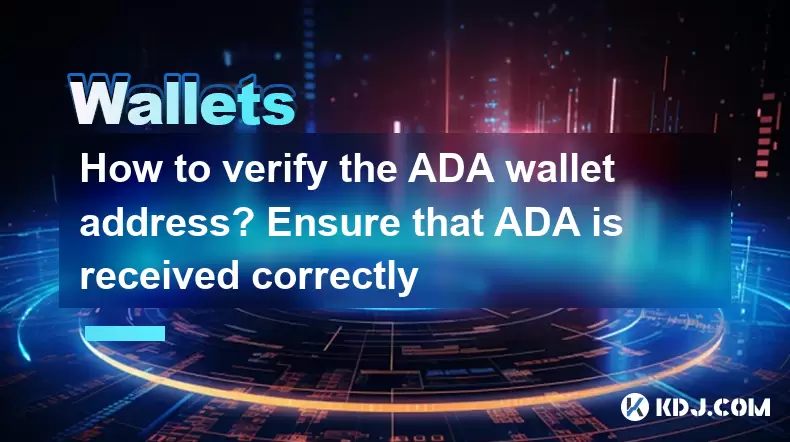 Wallets

How to verify the ADA wallet address? Ensure that ADA is received correctly

KDJ.COM